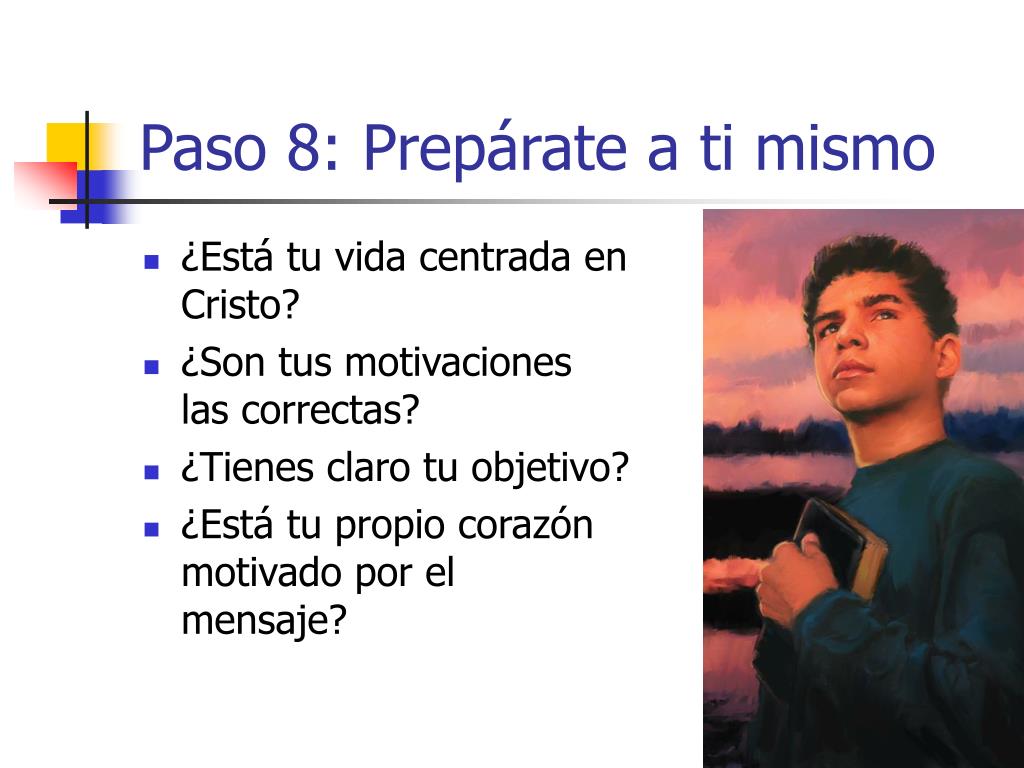 Paso 8: Prepárate a ti mismo

- ¿Está tu vida centrada en Cristo?
- ¿Son tus motivaciones las correctas?
- ¿Tienes claro tu objetivo?
- ¿Está tu propio corazón motivado por el mensaje?